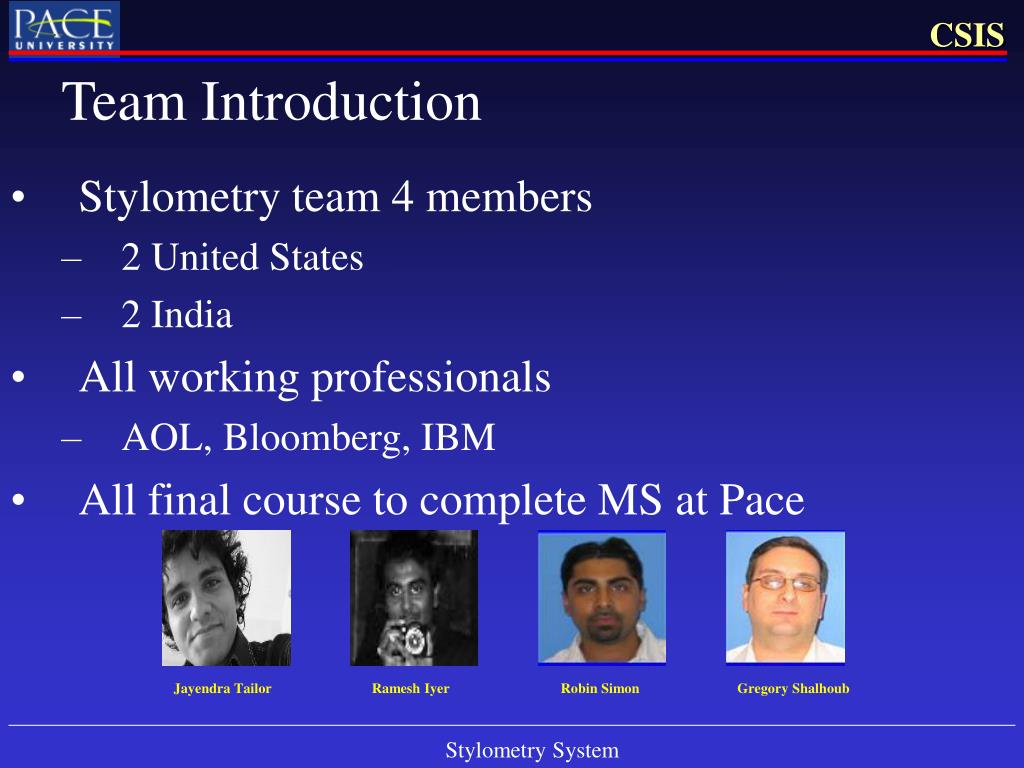 PACE UNIVERSITY

CSIS

Team Introduction

• Stylometry team 4 members
– 2 United States
– 2 India
• All working professionals
– AOL, Bloomberg, IBM
• All final course to complete MS at Pace

Jayendra Tailor

Ramesh Iyer

Robin Simon

Gregory Shalhoub

Stylometry System